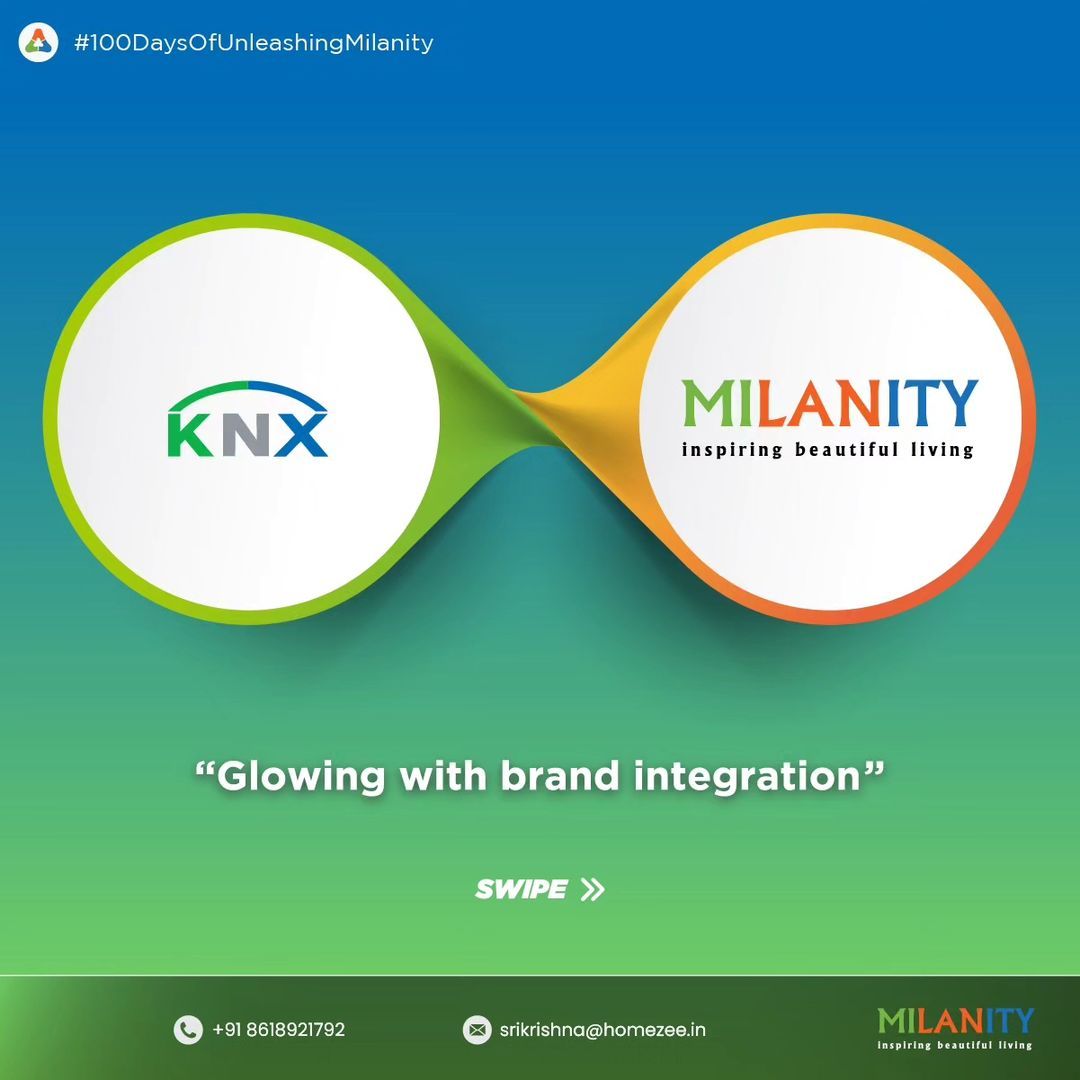 #100DaysOfUnleashingMilanity

KNX

MILANITY
inspiring beautiful living

“Glowing with brand integration”

SWIPE

+91 8618921792

srikrishna@homezee.in

MILANITY
inspiring beautiful living